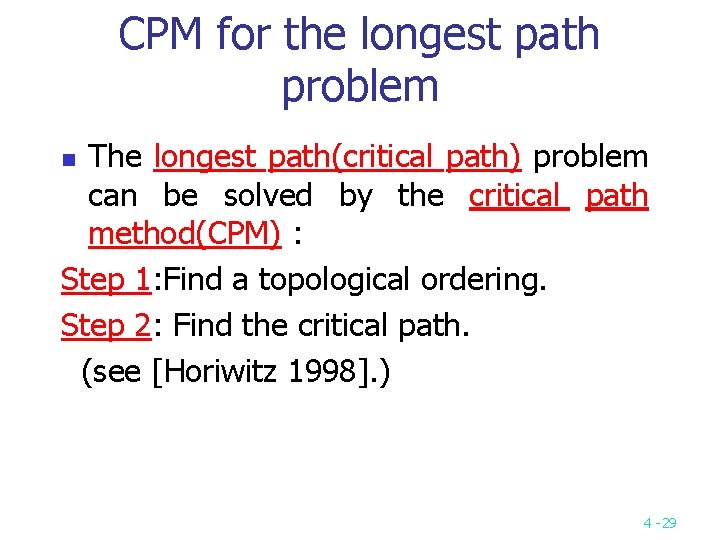 CPM for the longest path problem

The longest path(critical path) problem can be solved by the critical path method(CPM) :

Step 1:Find a topological ordering.

Step 2: Find the critical path.

(see [Horiwitz 1998].)

4 -29